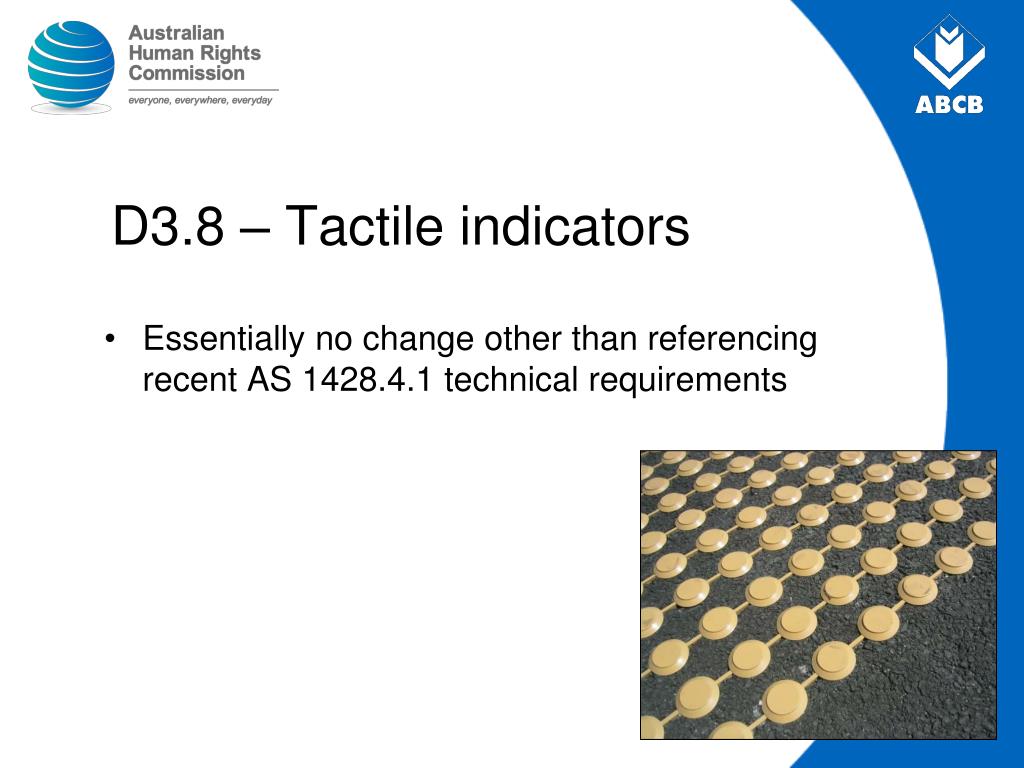 Australian Human Rights Commission
everyone, everywhere, everyday

ABCB

D3.8 – Tactile indicators

• Essentially no change other than referencing recent AS 1428.4.1 technical requirements